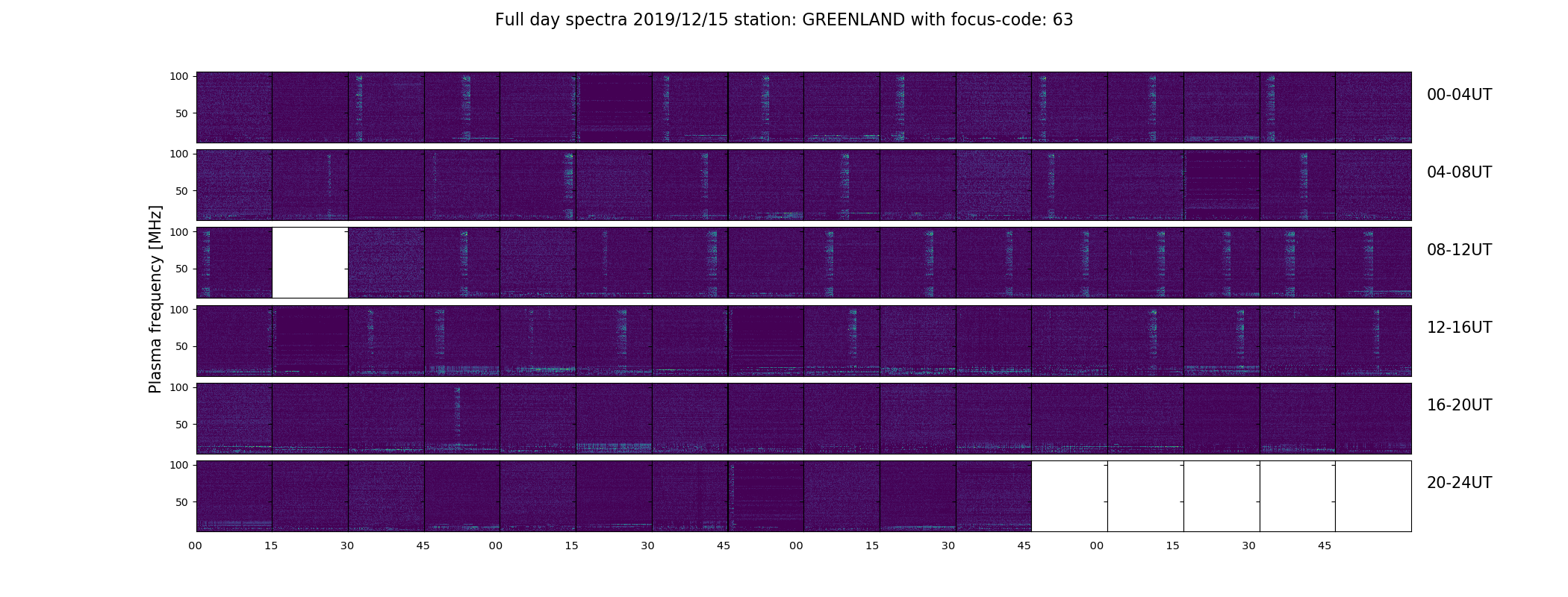 Full day spectra 2019/12/15 station: GREENLAND with focus-code: 63

Plasma frequency [MHz]

100
50
00-04UT

100
50
04-08UT

100
50
08-12UT

100
50
12-16UT

100
50
16-20UT

100
50
20-24UT

00 15 30 45 00 15 30 45 00 15 30 45 00 15 30 45